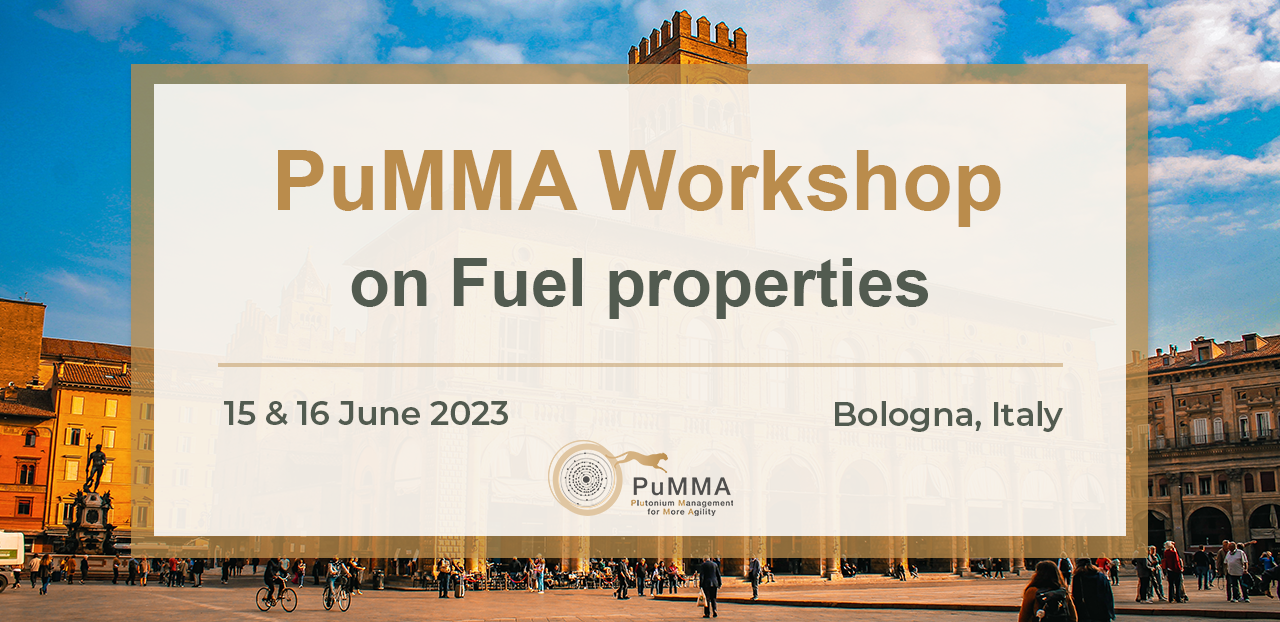 PuMMA Workshop
on Fuel properties

15 & 16 June 2023

Bologna, Italy

PuMMA
Plutonium Management for More Agility